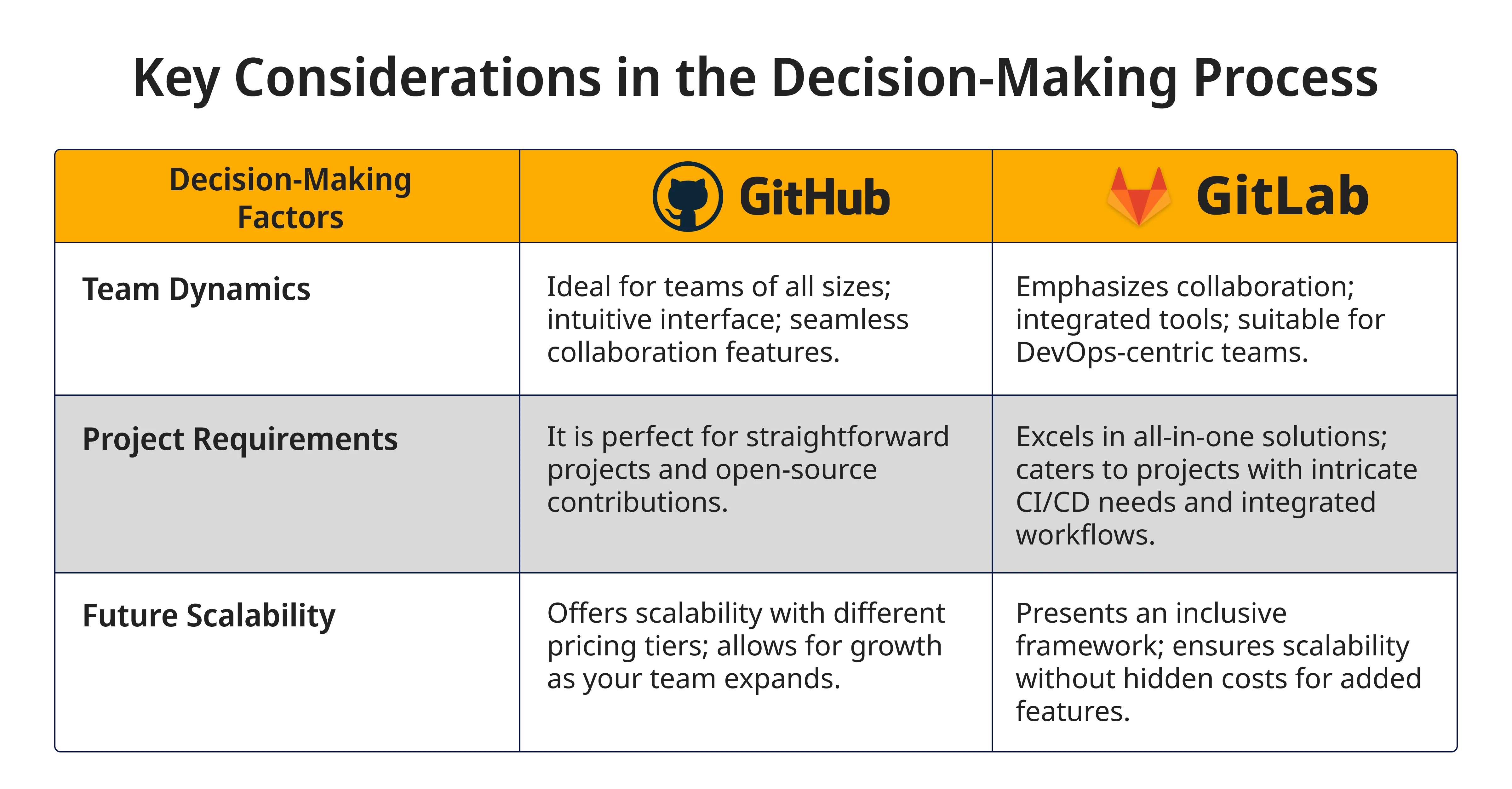 Key Considerations in the Decision-Making Process

| Decision-Making Factors | GitHub | GitLab |
|---|---|---|
| Team Dynamics | Ideal for teams of all sizes; intuitive interface; seamless collaboration features. | Emphasizes collaboration; integrated tools; suitable for DevOps-centric teams. |
| Project Requirements | It is perfect for straightforward projects and open-source contributions. | Excels in all-in-one solutions; caters to projects with intricate CI/CD needs and integrated workflows. |
| Future Scalability | Offers scalability with different pricing tiers; allows for growth as your team expands. | Presents an inclusive framework; ensures scalability without hidden costs for added features. |